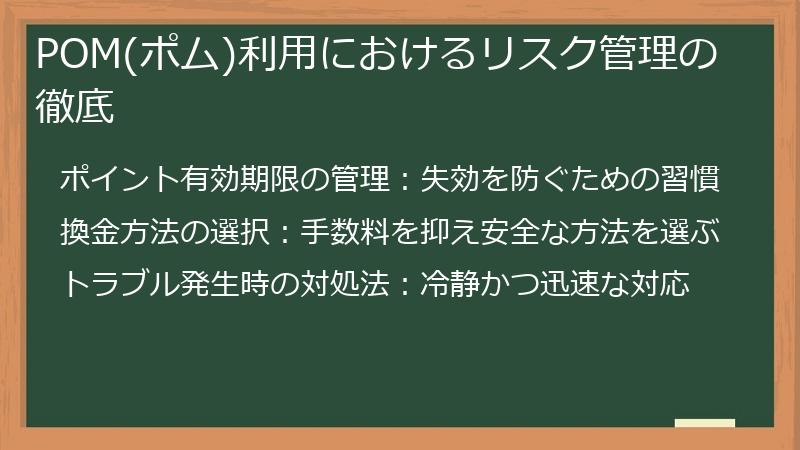 POM(ポム)利用におけるリスク管理の徹底

ポイント有効期限の管理：失効を防ぐための習慣

換金方法の選択：手数料を抑え安全な方法を選ぶ

トラブル発生時の対処法：冷静かつ迅速な対応